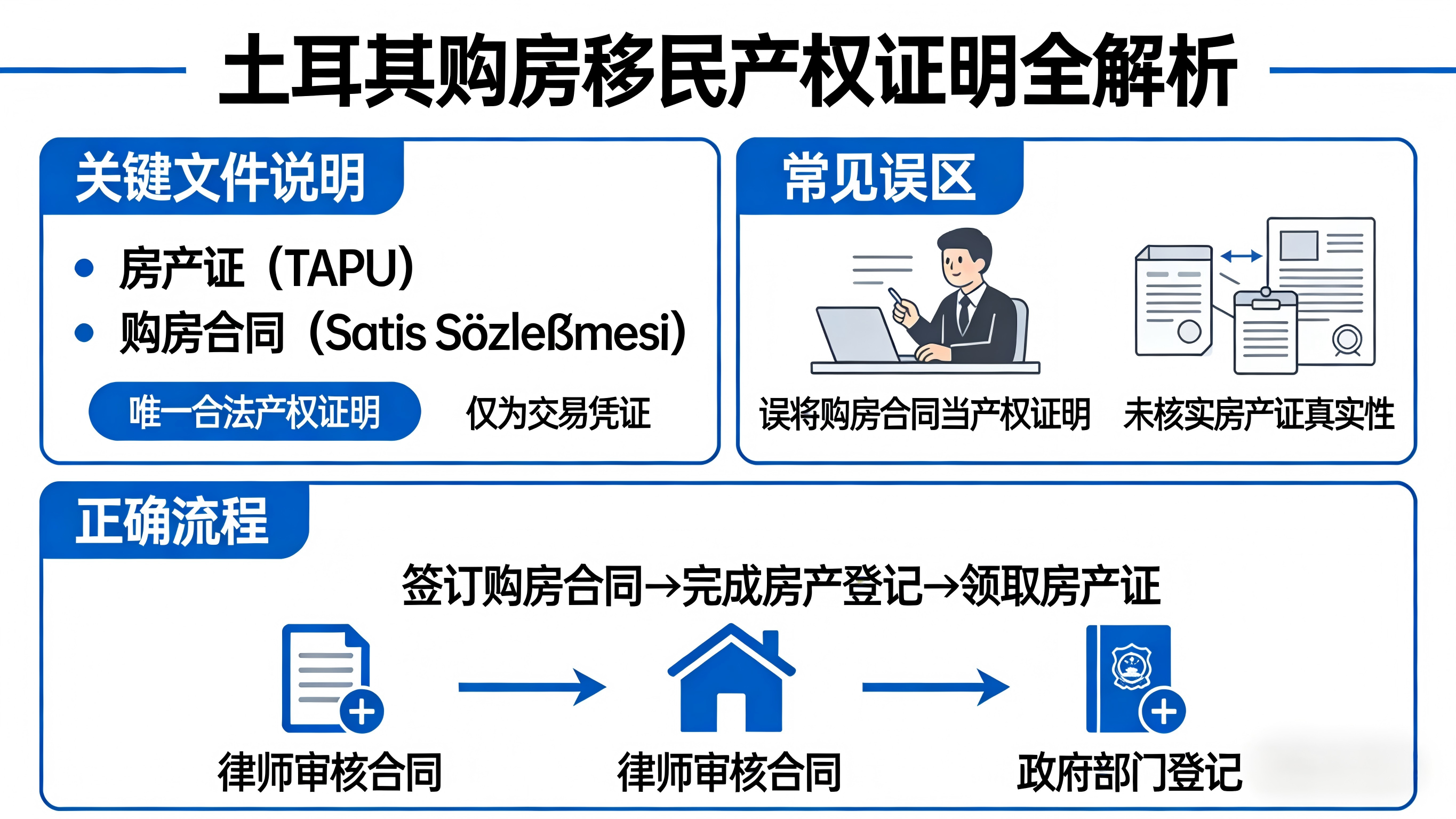 土耳其购房移民产权证明全解析

关键文件说明

• 房产证（TAPU）
• 购房合同（Satis Sözleßmesi）

唯一合法产权证明　仅为交易凭证

常见误区

误将购房合同当产权证明　未核实房产证真实性

正确流程

签订购房合同→完成房产登记→领取房产证

律师审核合同　律师审核合同　政府部门登记